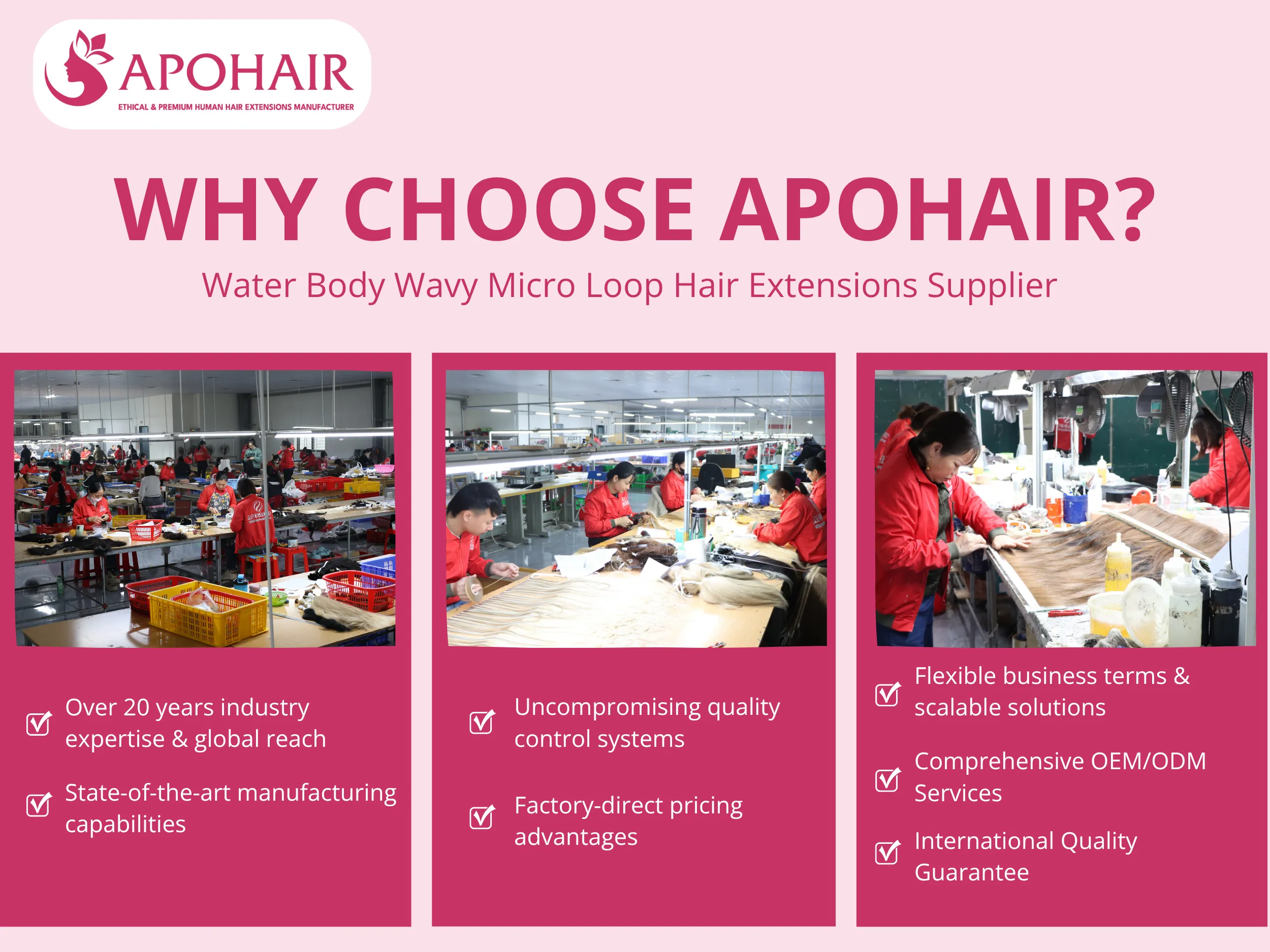 APOHAIR
ETHICAL & PREMIUM HUMAN HAIR EXTENSIONS MANUFACTURER

WHY CHOOSE APOHAIR?

Water Body Wavy Micro Loop Hair Extensions Supplier

Over 20 years industry expertise & global reach

State-of-the-art manufacturing capabilities

Uncompromising quality control systems

Factory-direct pricing advantages

Flexible business terms & scalable solutions

Comprehensive OEM/ODM Services

International Quality Guarantee